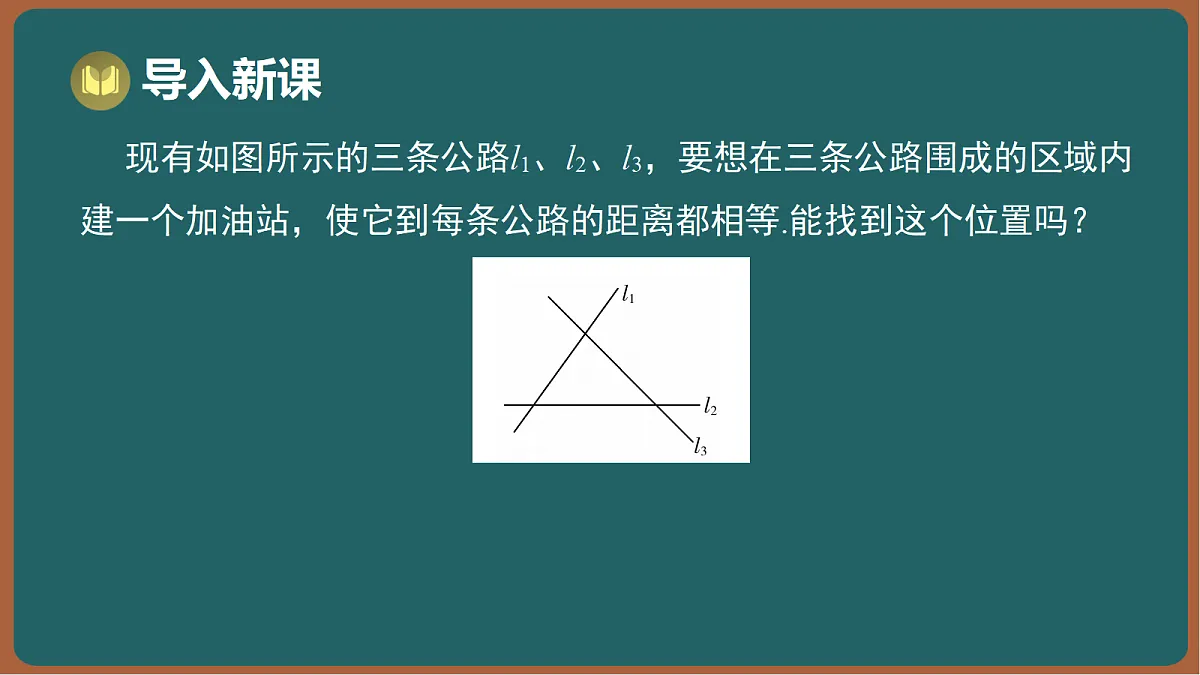 导入新课

现有如图所示的三条公路$l_1$、$l_2$、$l_3$，要想在三条公路围成的区域内建一个加油站，使它到每条公路的距离都相等.能找到这个位置吗？

$l_1$

$l_2$

$l_3$